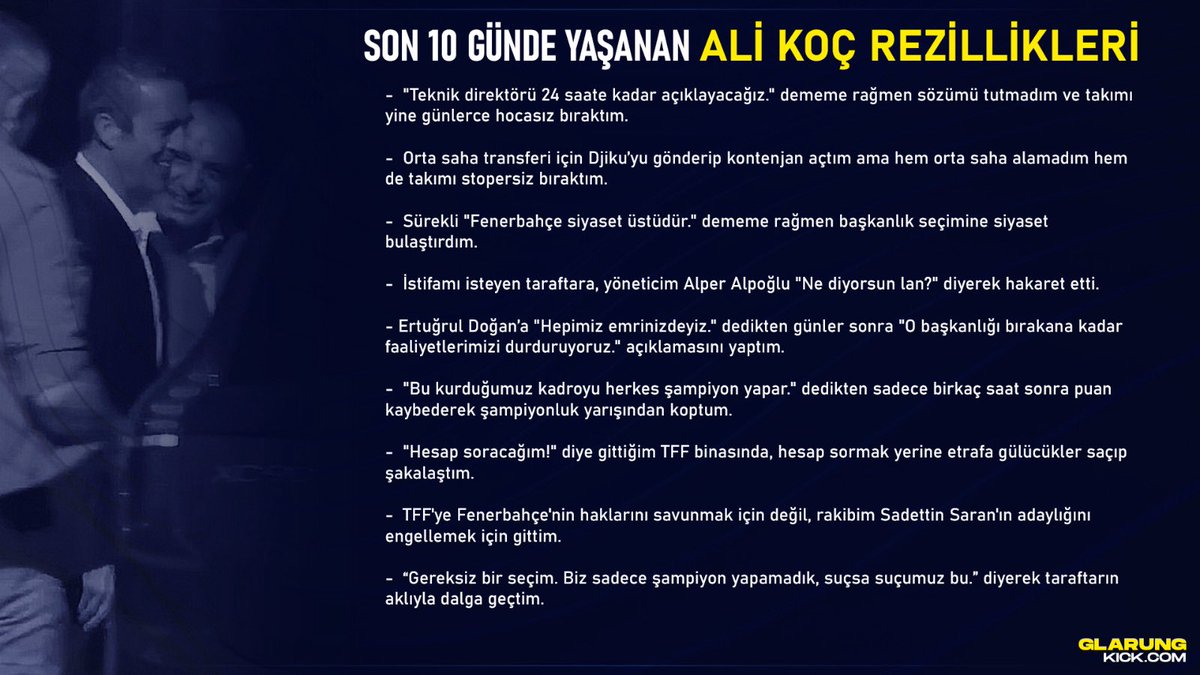 SON 10 GÜNDE YAŞANAN ALİ KOÇ REZİLLİKLERİ

- "Teknik direktörü 24 saate kadar açıklayacağız." dememe rağmen sözümü tutmadım ve takımı yine günlerce hocasız bıraktım.

- Orta saha transferi için Djiku'yu gönderip kontenjan açtım ama hem orta saha alamadım hem de takımı stopersiz bıraktım.

- Sürekli "Fenerbahçe siyaset üstüdür." dememe rağmen başkanlık seçimine siyaset bulaştırdım.

- İstifamı isteyen taraftara, yöneticim Alper Alpoğlu "Ne diyorsun lan?" diyerek hakaret etti.

- Ertuğrul Doğan'a "Hepimiz emrinizdeyiz." dedikten günler sonra "O başkanlığı bırakana kadar faaliyetlerimizi durduruyoruz." açıklamasını yaptım.

- "Bu kurduğumuz kadroyu herkes şampiyon yapar." dedikten sadece birkaç saat sonra puan kaybederek şampiyonluk yarışından koptum.

- "Hesap soracağım!" diye gittiğim TFF binasında, hesap sormak yerine etrafa gülücükler saçıp şakalaştım.

- TFF'ye Fenerbahçe'nin haklarını savunmak için değil, rakibim Sadettin Saran'ın adaylığını engellemek için gittim.

- "Gereksiz bir seçim. Biz sadece şampiyon yapamadık, suçsa suçumuz bu." diyerek taraftarın aklıyla dalga geçtim.

GLARUNG KICK.COM